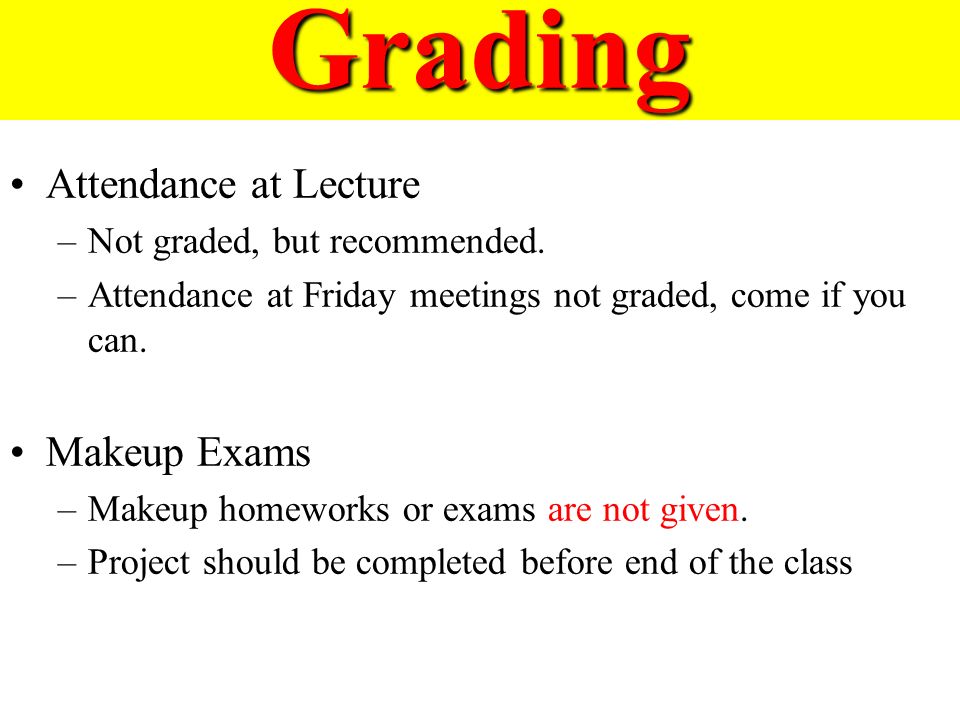 Grading

• Attendance at Lecture
– Not graded, but recommended.
– Attendance at Friday meetings not graded, come if you can.

• Makeup Exams
– Makeup homeworks or exams are not given.
– Project should be completed before end of the class